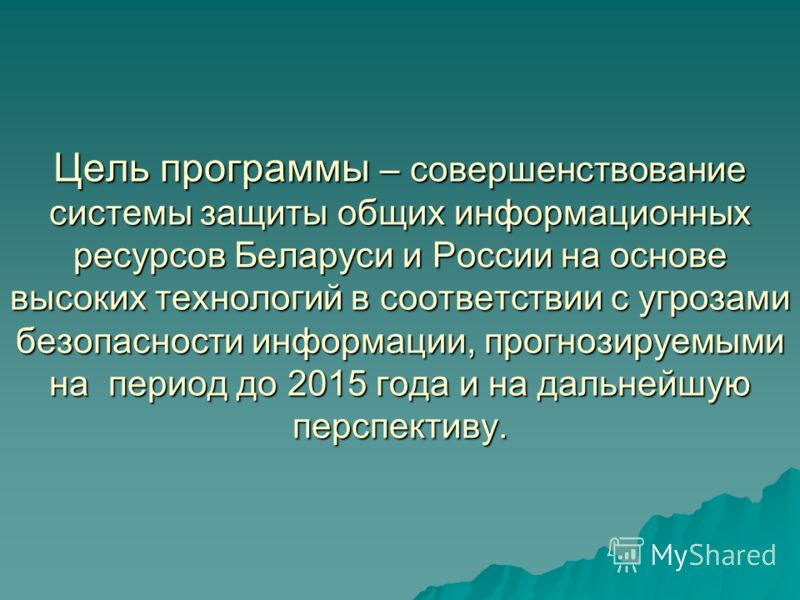 Цель программы – совершенствование системы защиты общих информационных ресурсов Беларуси и России на основе высоких технологий в соответствии с угрозами безопасности информации, прогнозируемыми на период до 2015 года и на дальнейшую перспективу.

MyShared